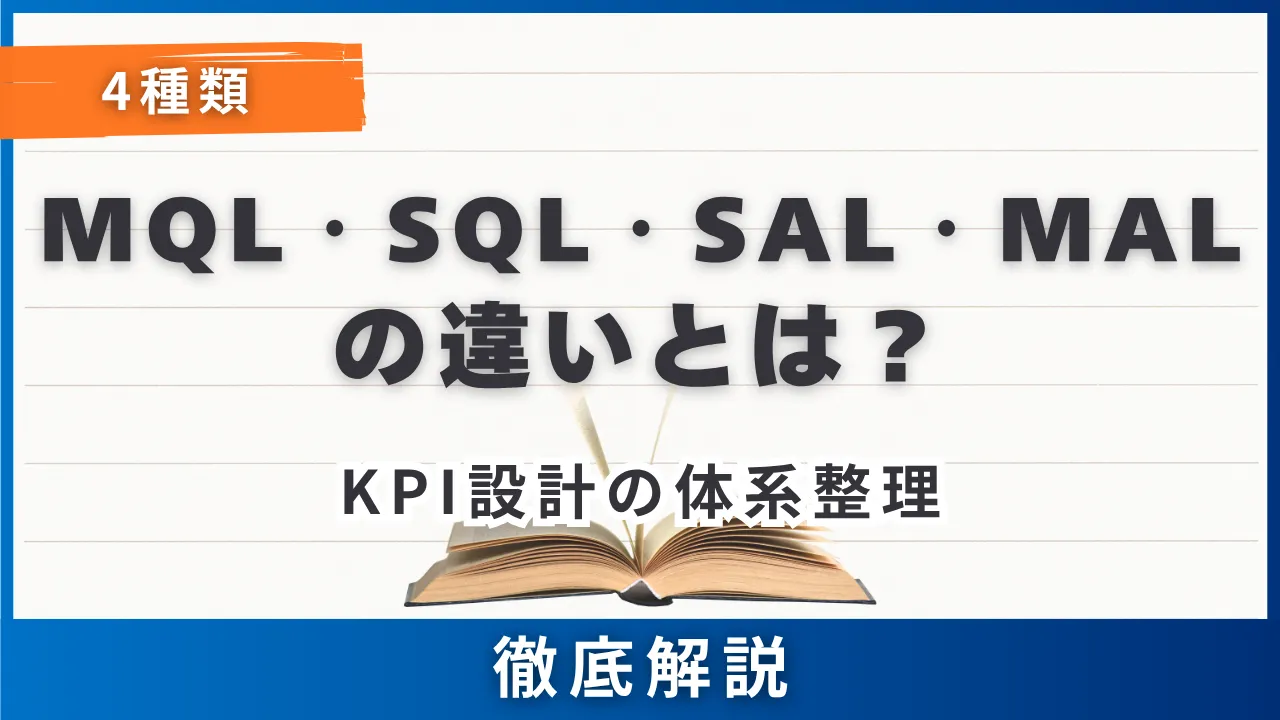 4種類

MQL・SQL・SAL・MAL の違いとは？

KPI設計の体系整理

徹底解説